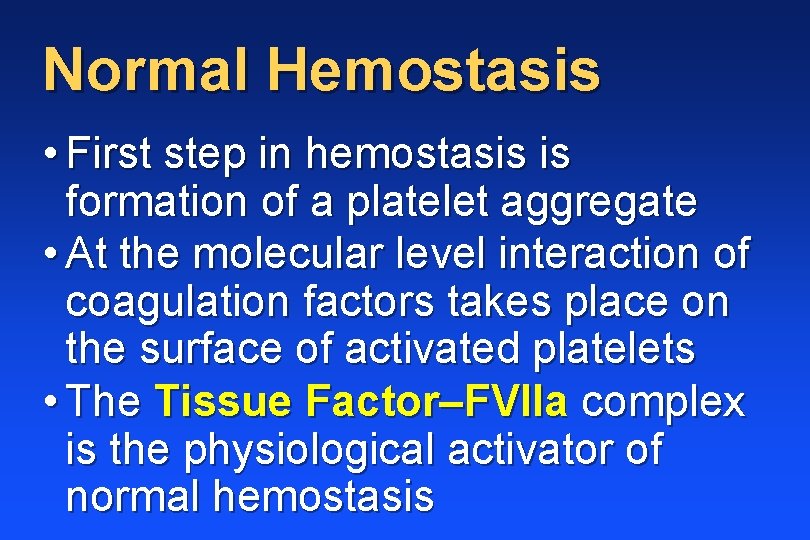 Normal Hemostasis

• First step in hemostasis is formation of a platelet aggregate

• At the molecular level interaction of coagulation factors takes place on the surface of activated platelets

• The Tissue Factor–FVIIa complex is the physiological activator of normal hemostasis